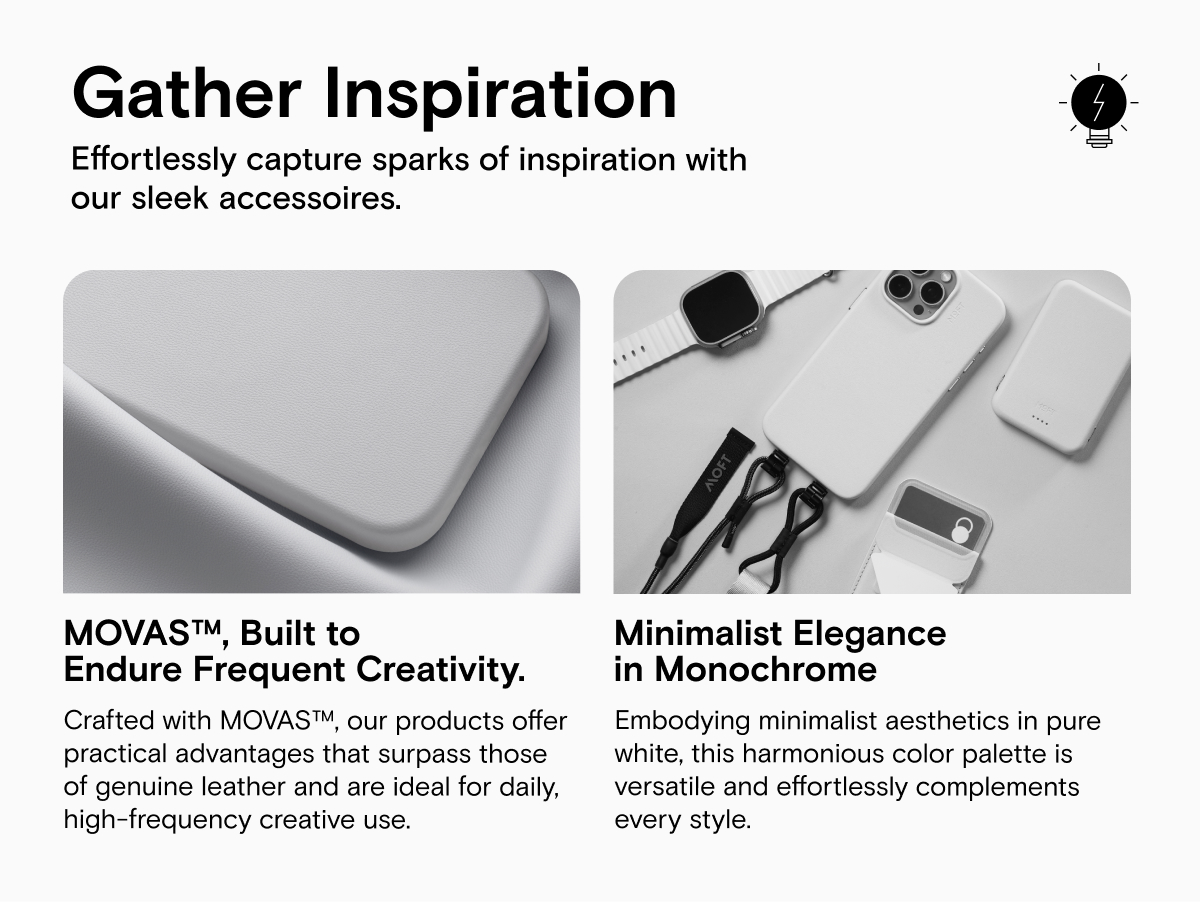 Gather Inspiration

Effortlessly capture sparks of inspiration with our sleek accessoires.

MOFT

MOVAS™, Built to Endure Frequent Creativity.

Crafted with MOVAS™, our products offer practical advantages that surpass those of genuine leather and are ideal for daily, high-frequency creative use.

Minimalist Elegance in Monochrome

Embodying minimalist aesthetics in pure white, this harmonious color palette is versatile and effortlessly complements every style.